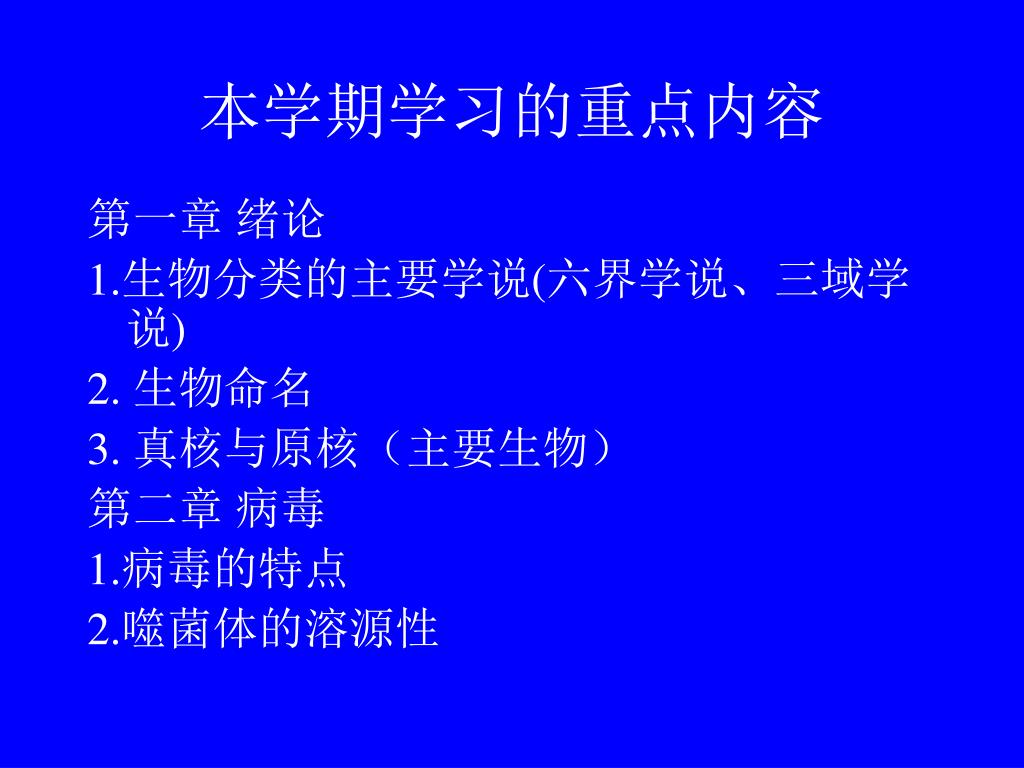 本学期学习的重点内容

第一章 绪论

1.生物分类的主要学说(六界学说、三域学说)

2. 生物命名

3. 真核与原核（主要生物）

第二章 病毒

1.病毒的特点

2.噬菌体的溶源性